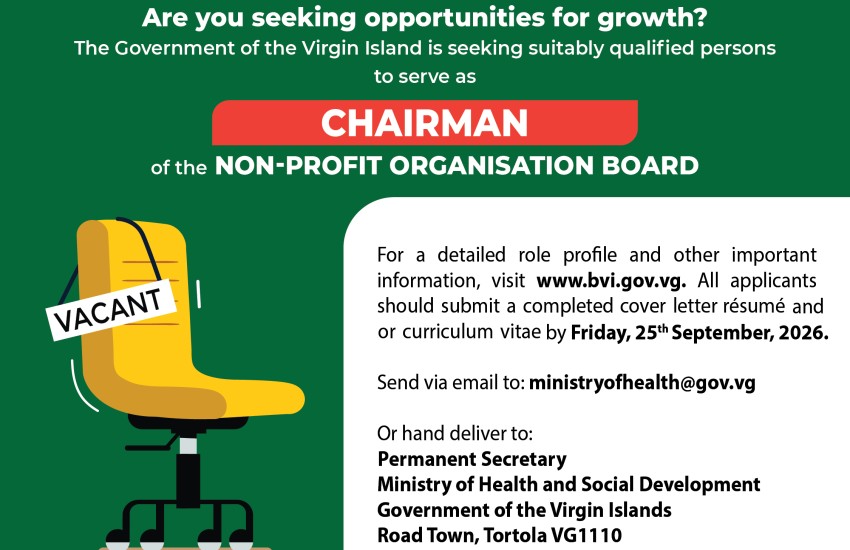 Are you seeking opportunities for growth?
The Government of the Virgin Island is seeking suitably qualified persons to serve as

CHAIRMAN

of the NON-PROFIT ORGANISATION BOARD

VACANT

For a detailed role profile and other important information, visit www.bvi.gov.vg. All applicants should submit a completed cover letter résumé and or curriculum vitae by Friday, 25$^{th}$ September, 2026.

Send via email to: ministryofhealth@gov.vg

Or hand deliver to:
Permanent Secretary
Ministry of Health and Social Development
Government of the Virgin Islands
Road Town, Tortola VG1110